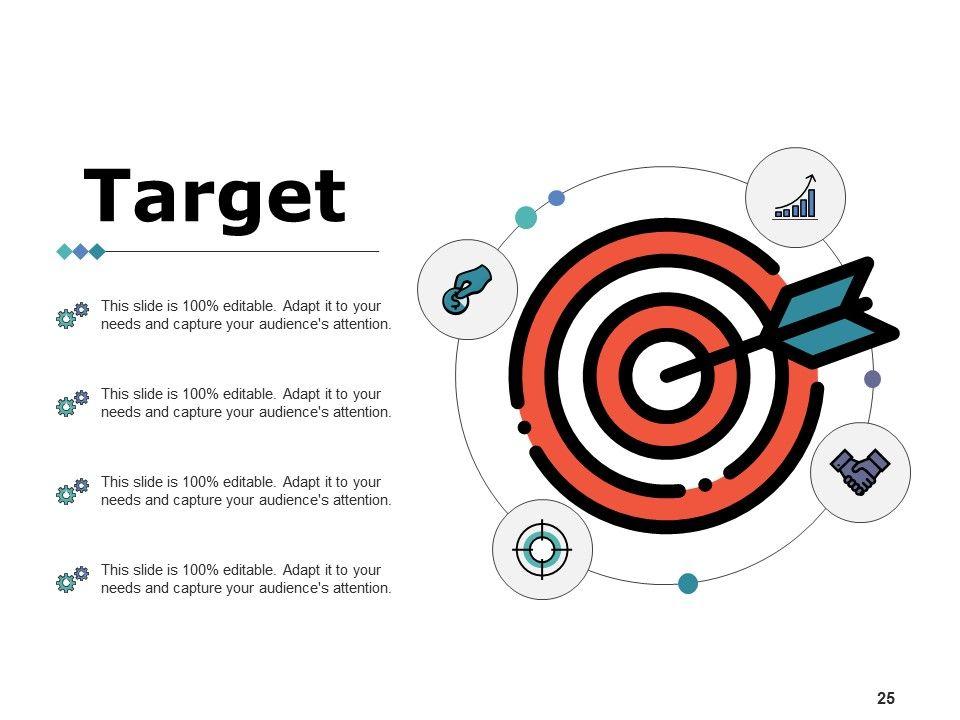 Target

This slide is 100% editable. Adapt it to your needs and capture your audience's attention.

This slide is 100% editable. Adapt it to your needs and capture your audience's attention.

This slide is 100% editable. Adapt it to your needs and capture your audience's attention.

This slide is 100% editable. Adapt it to your needs and capture your audience's attention.

25